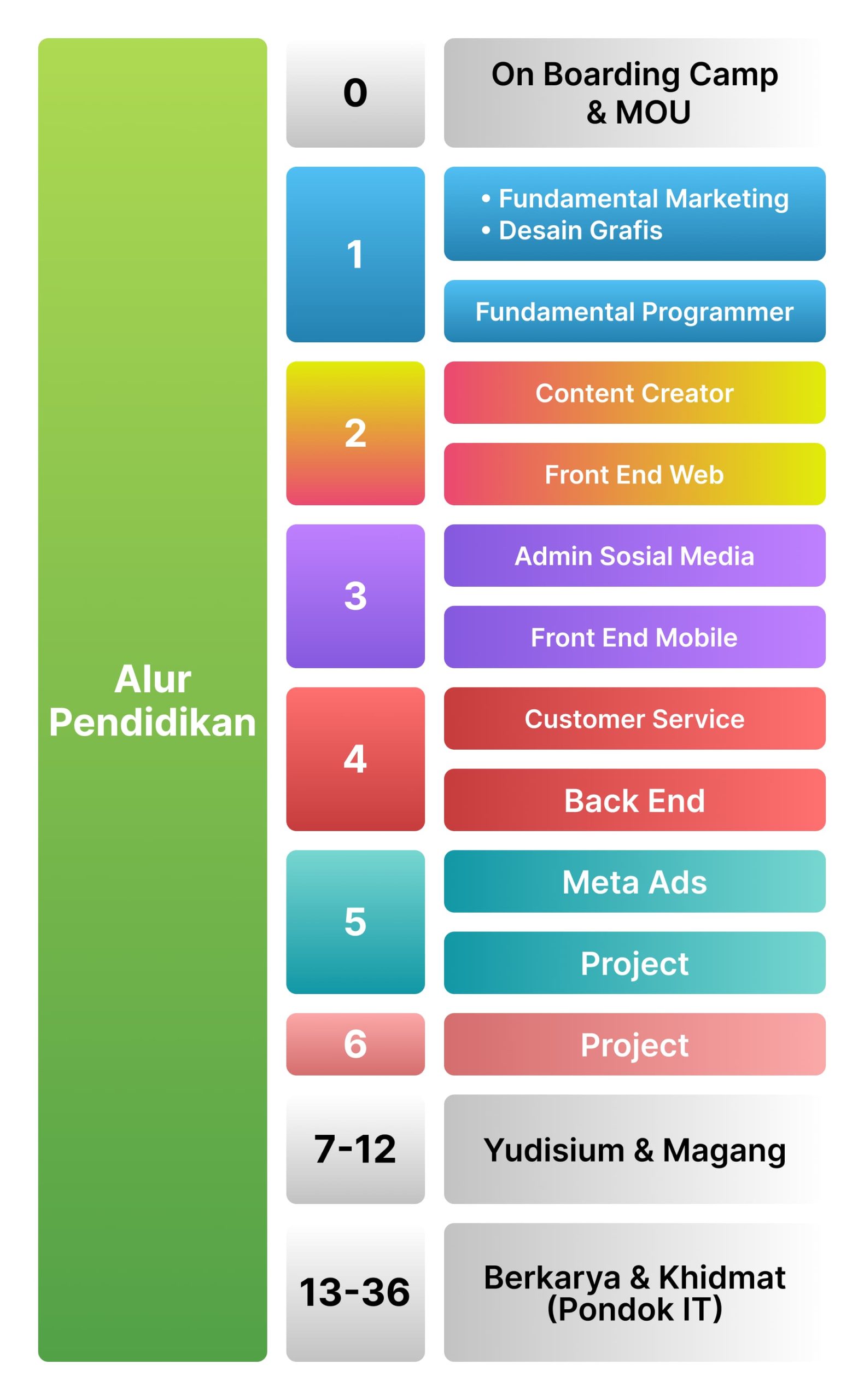 Alur Pendidikan

0
On Boarding Camp & MOU

1
• Fundamental Marketing
• Desain Grafis
Fundamental Programmer

2
Content Creator
Front End Web

3
Admin Sosial Media
Front End Mobile

4
Customer Service
Back End

5
Meta Ads
Project

6
Project

7-12
Yudisium & Magang

13-36
Berkarya & Khidmat (Pondok IT)